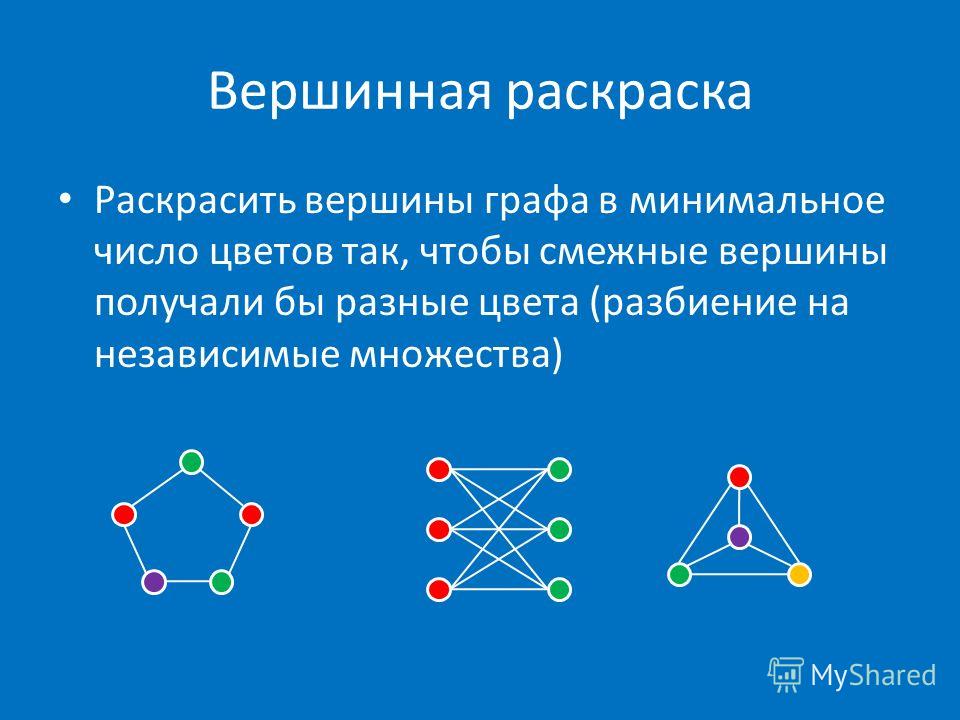 Вершинная раскраска

• Раскрасить вершины графа в минимальное число цветов так, чтобы смежные вершины получали бы разные цвета (разбиение на независимые множества)

MyShared